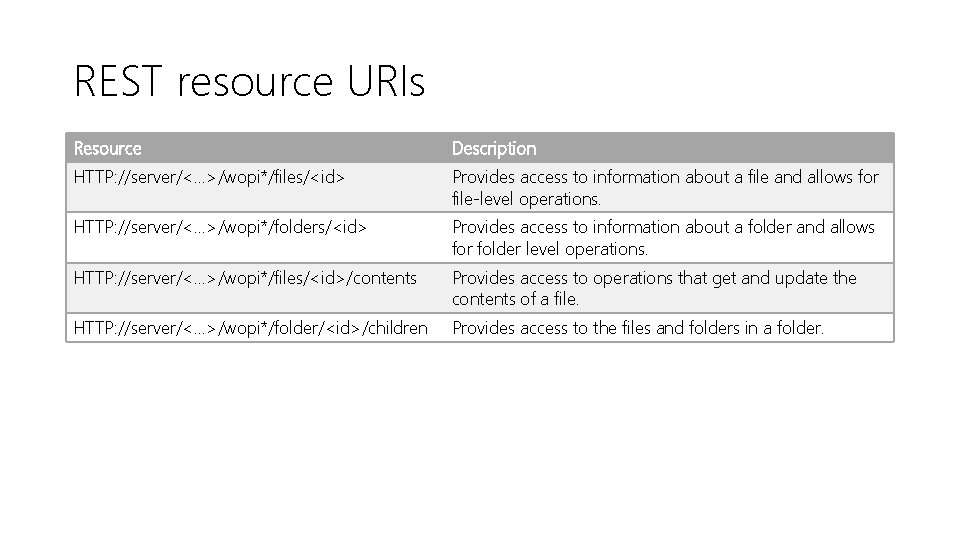 REST resource URIs

| Resource | Description |
|---|---|
| HTTP://server/<...>/wopi*/files/<id> | Provides access to information about a file and allows for file-level operations. |
| HTTP://server/<...>/wopi*/folders/<id> | Provides access to information about a folder and allows for folder level operations. |
| HTTP://server/<...>/wopi*/files/<id>/contents | Provides access to operations that get and update the contents of a file. |
| HTTP://server/<...>/wopi*/folder/<id>/children | Provides access to the files and folders in a folder. |